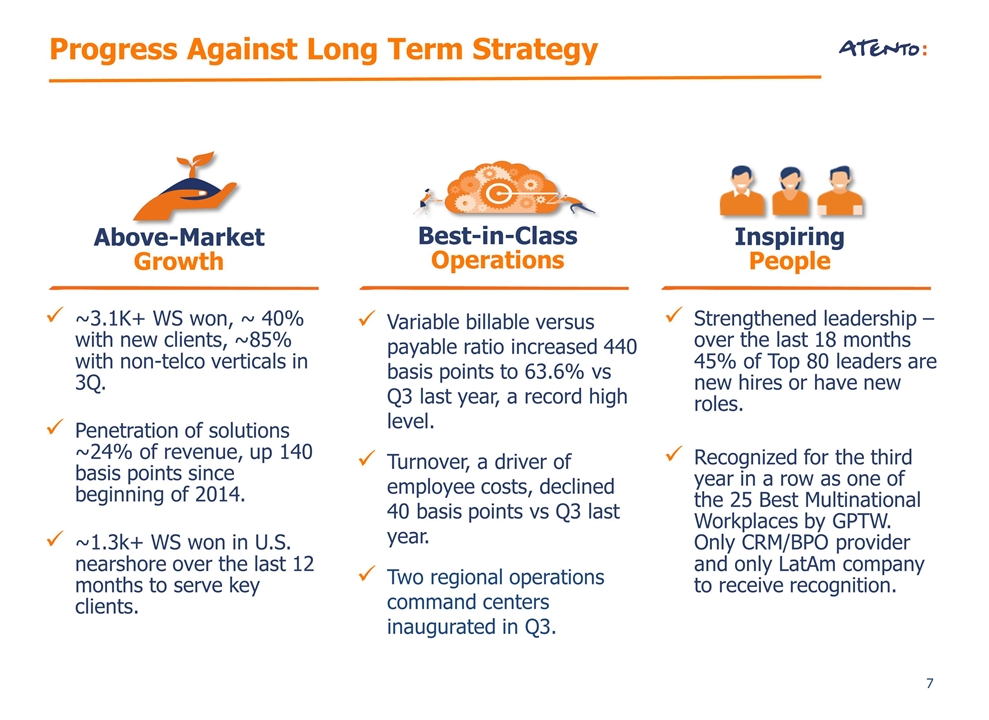 Progress Against Long Term Strategy

ATENTO:

Above-Market Growth

✓ ~3.1K+ WS won, ~ 40% with new clients, ~85% with non-telco verticals in 3Q.

✓ Penetration of solutions ~24% of revenue, up 140 basis points since beginning of 2014.

✓ ~1.3k+ WS won in U.S. nearshore over the last 12 months to serve key clients.

Best-in-Class Operations

✓ Variable billable versus payable ratio increased 440 basis points to 63.6% vs Q3 last year, a record high level.

✓ Turnover, a driver of employee costs, declined 40 basis points vs Q3 last year.

✓ Two regional operations command centers inaugurated in Q3.

Inspiring People

✓ Strengthened leadership – over the last 18 months 45% of Top 80 leaders are new hires or have new roles.

✓ Recognized for the third year in a row as one of the 25 Best Multinational Workplaces by GPTW. Only CRM/BPO provider and only LatAm company to receive recognition.

7